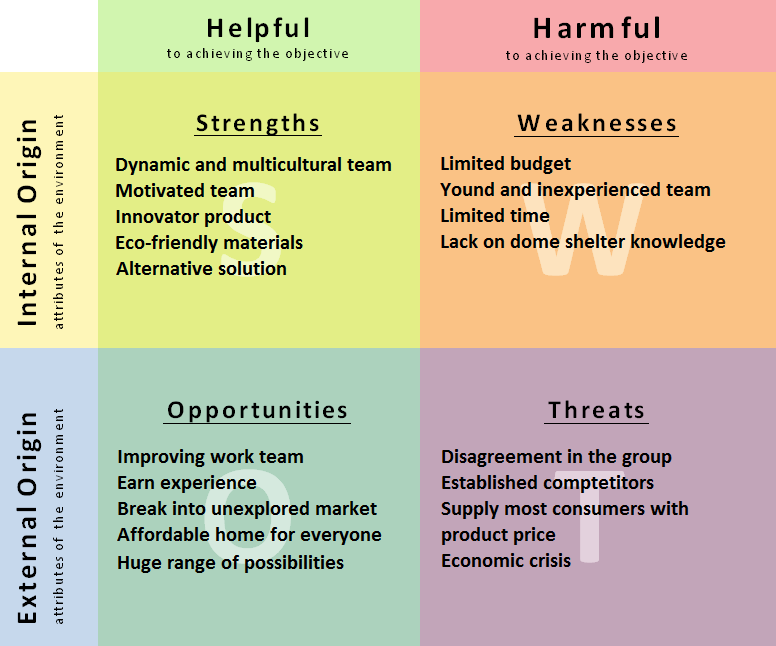 Helpful
to achieving the objective

Harmful
to achieving the objective

Internal Origin
attributes of the environment

Strengths

S

Dynamic and multicultural team
Motivated team
Innovator product
Eco-friendly materials
Alternative solution

Weaknesses

W

Limited budget
Yound and inexperienced team
Limited time
Lack on dome shelter knowledge

External Origin
attributes of the environment

Opportunities

O

Improving work team
Earn experience
Break into unexplored market
Affordable home for everyone
Huge range of possibilities

Threats

T

Disagreement in the group
Established comptetitors
Supply most consumers with product price
Economic crisis